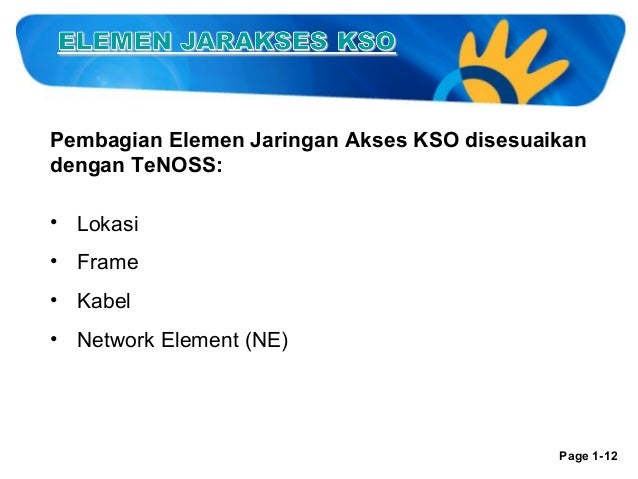 ELEMEN JARAKSES KSO

Pembagian Elemen Jaringan Akses KSO disesuaikan dengan TeNOSS:

• Lokasi
• Frame
• Kabel
• Network Element (NE)

Page 1-12